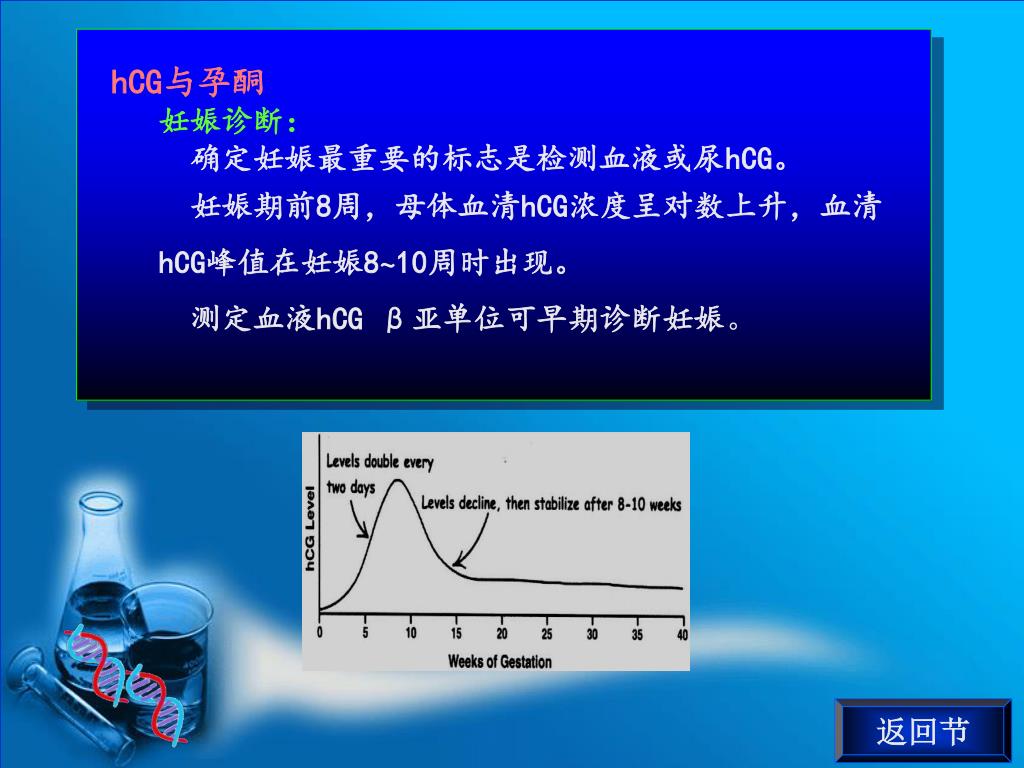 hCG与孕酮

妊娠诊断：

确定妊娠最重要的标志是检测血液或尿hCG。

妊娠期前8周，母体血清hCG浓度呈对数上升，血清hCG峰值在妊娠8~10周时出现。

测定血液hCG β亚单位可早期诊断妊娠。

Levels double every two days

Levels decline, then stabilize after 8-10 weeks

hCG Level

0 5 10 15 20 25 30 35 40

Weeks of Gestation

返回节